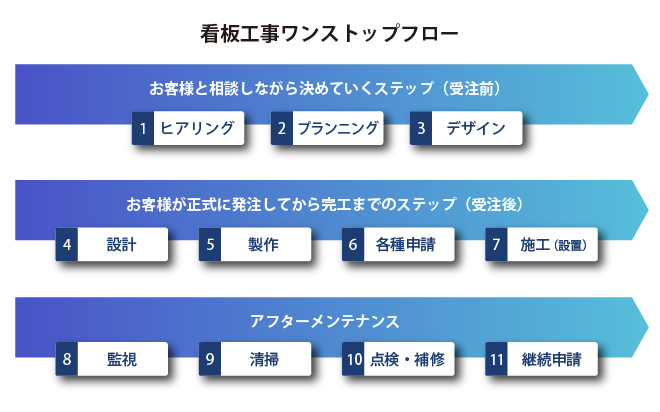 看板工事ワンストップフロー

お客様と相談しながら決めていくステップ（受注前）

1 ヒアリング
2 プランニング
3 デザイン

お客様が正式に発注してから完工までのステップ（受注後）

4 設計
5 製作
6 各種申請
7 施工（設置）

アフターメンテナンス

8 監視
9 清掃
10 点検・補修
11 継続申請